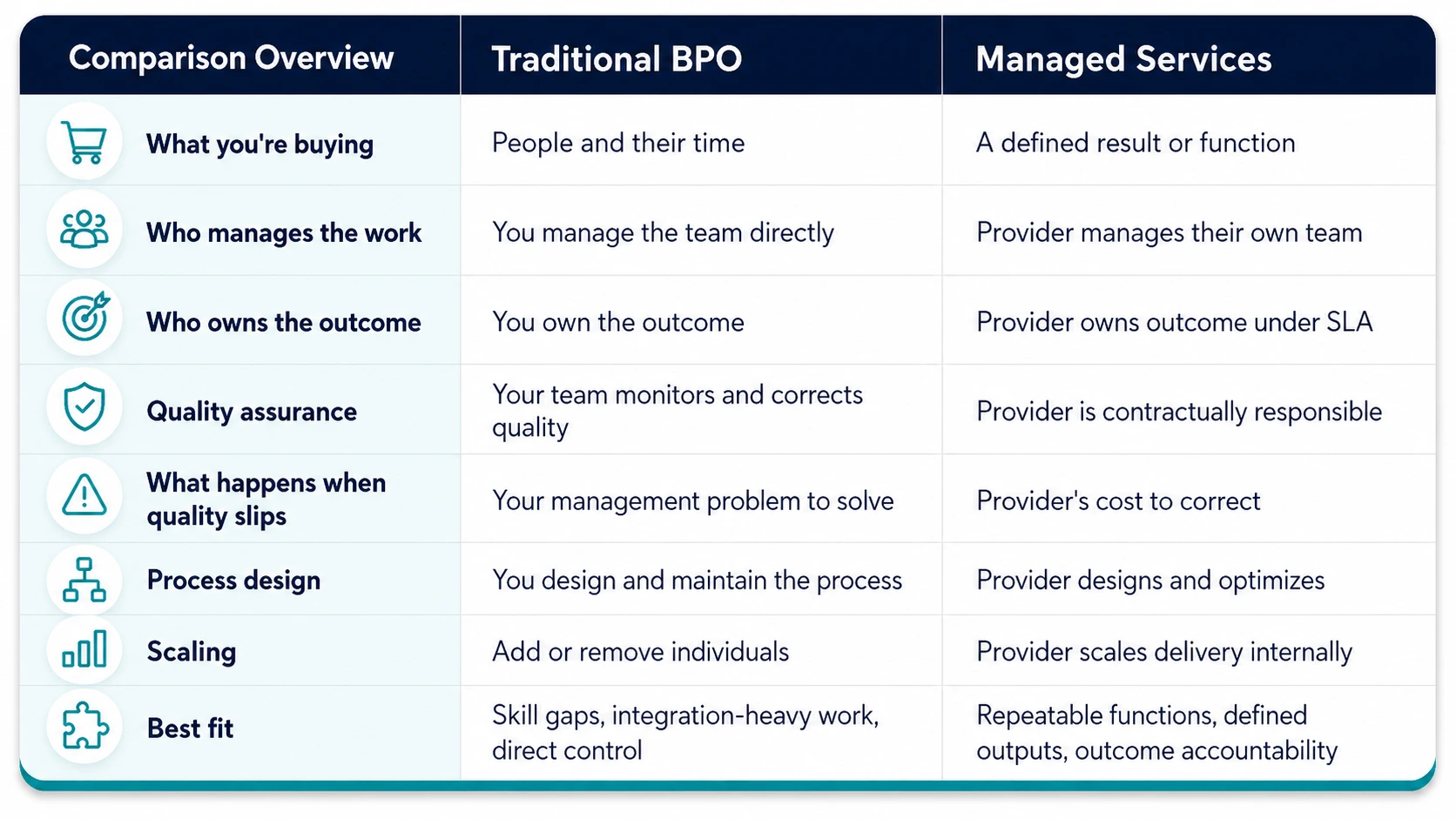 | Comparison Overview | Traditional BPO | Managed Services |
|---|---|---|
| What you're buying | People and their time | A defined result or function |
| Who manages the work | You manage the team directly | Provider manages their own team |
| Who owns the outcome | You own the outcome | Provider owns outcome under SLA |
| Quality assurance | Your team monitors and corrects quality | Provider is contractually responsible |
| What happens when quality slips | Your management problem to solve | Provider's cost to correct |
| Process design | You design and maintain the process | Provider designs and optimizes |
| Scaling | Add or remove individuals | Provider scales delivery internally |
| Best fit | Skill gaps, integration-heavy work, direct control | Repeatable functions, defined outputs, outcome accountability |